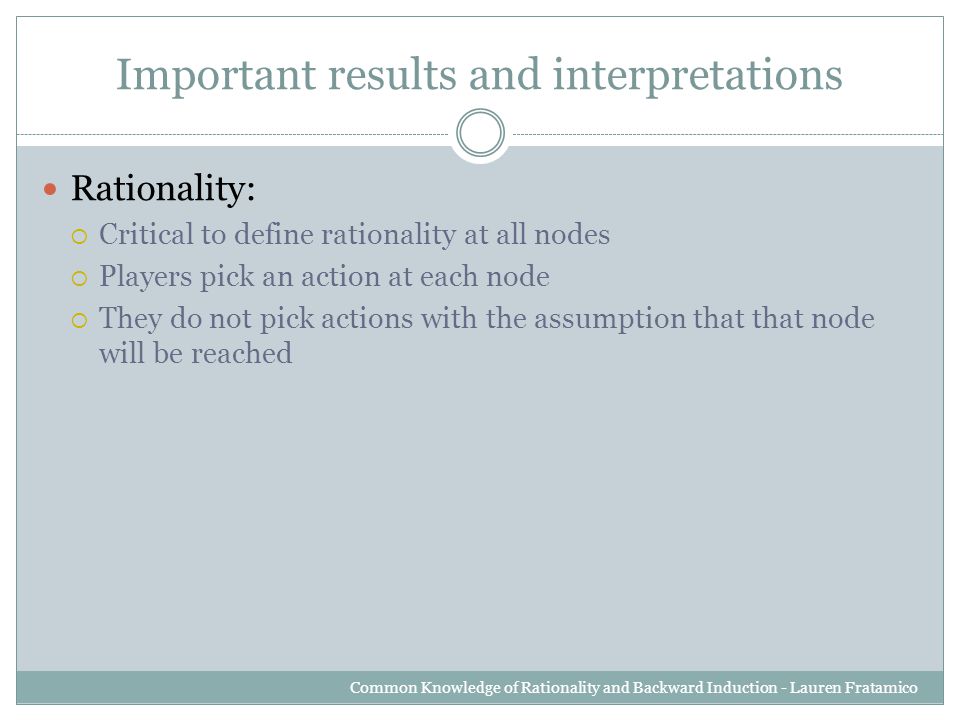 Important results and interpretations

Rationality:
Critical to define rationality at all nodes
Players pick an action at each node
They do not pick actions with the assumption that that node will be reached

Common Knowledge of Rationality and Backward Induction - Lauren Fratamico